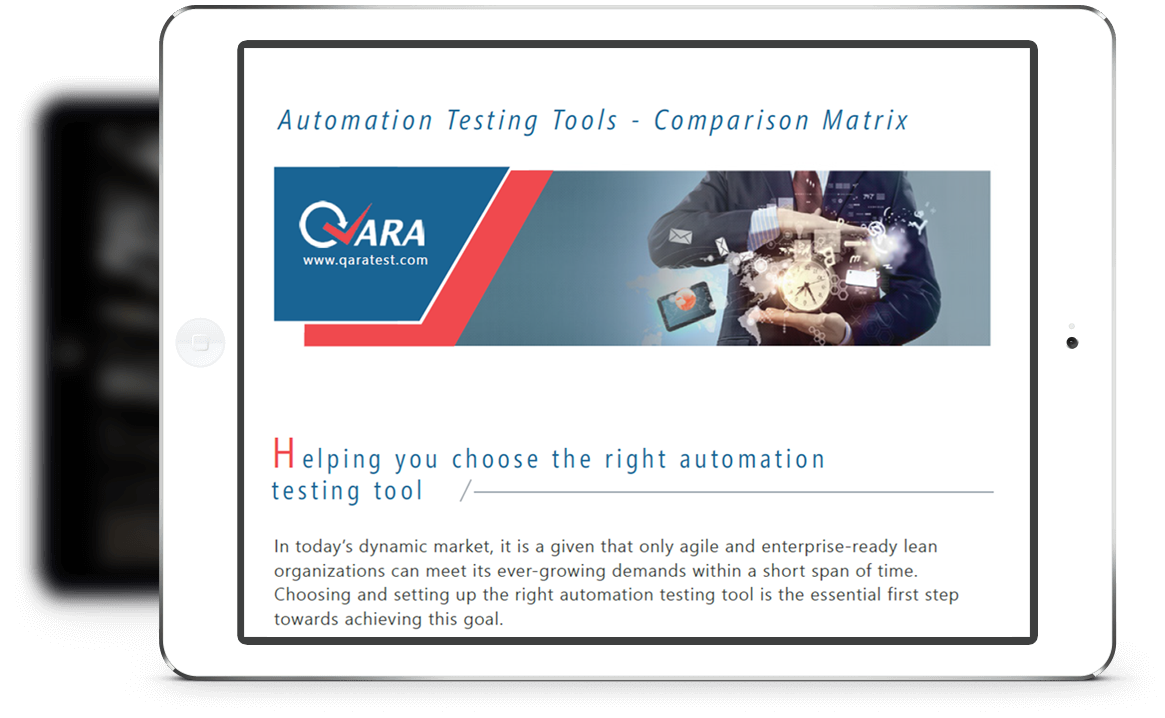 Automation Testing Tools - Comparison Matrix

QARA
www.qaratest.com

Helping you choose the right automation testing tool

In today's dynamic market, it is a given that only agile and enterprise-ready lean organizations can meet its ever-growing demands within a short span of time. Choosing and setting up the right automation testing tool is the essential first step towards achieving this goal.